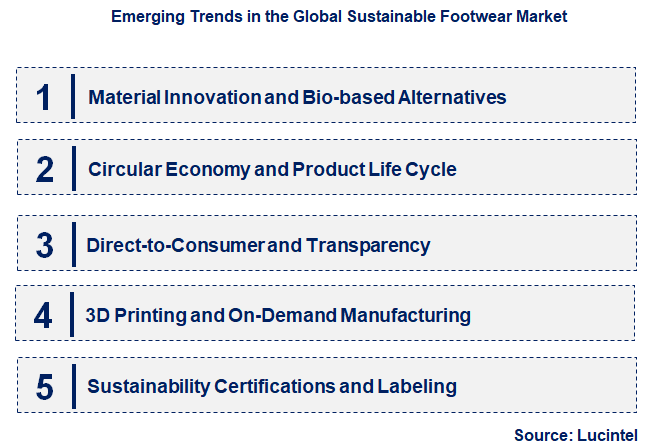 Emerging Trends in the Global Sustainable Footwear Market

1 Material Innovation and Bio-based Alternatives

2 Circular Economy and Product Life Cycle

3 Direct-to-Consumer and Transparency

4 3D Printing and On-Demand Manufacturing

5 Sustainability Certifications and Labeling

Source: Lucintel